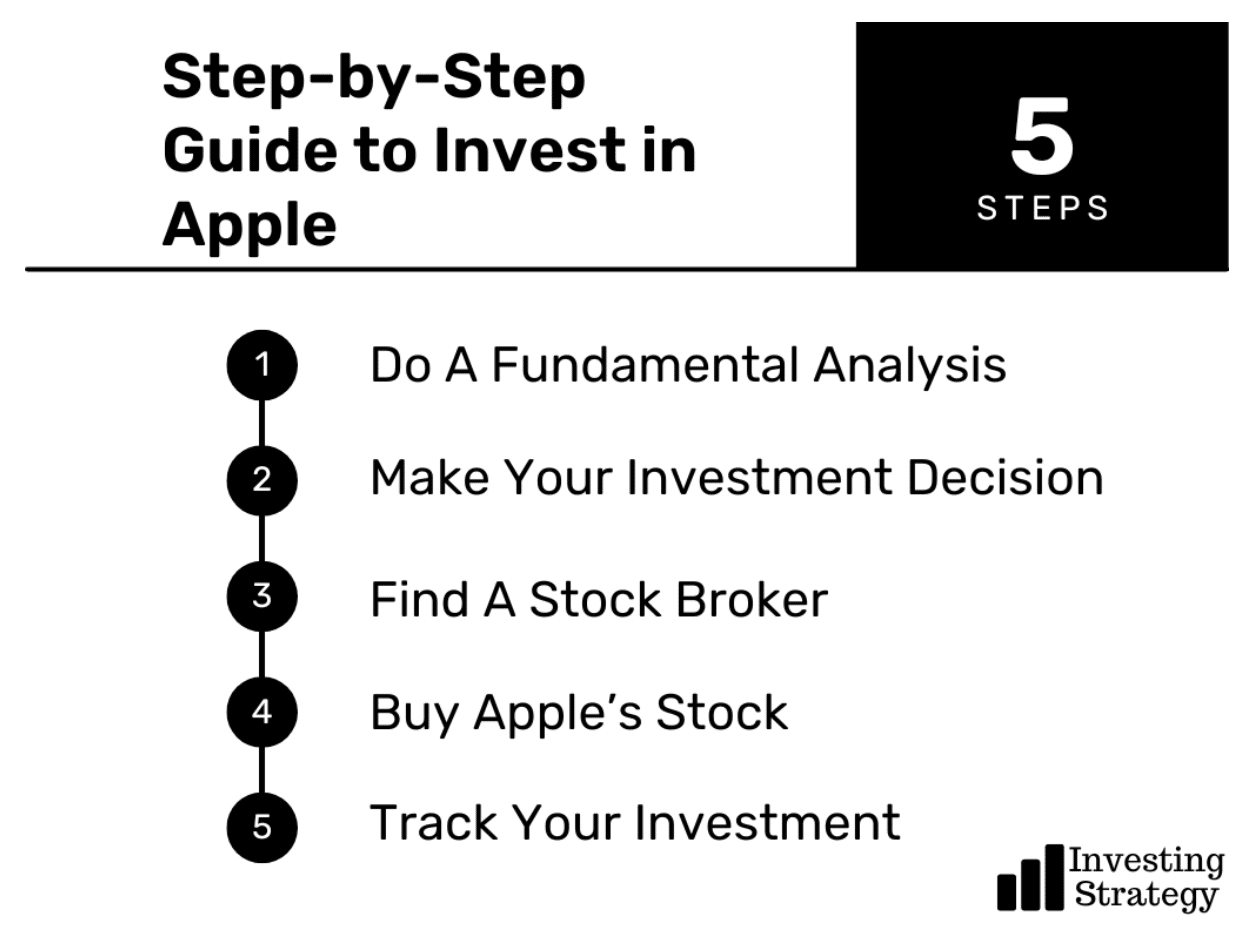 Step-by-Step Guide to Invest in Apple

5
STEPS

1 Do A Fundamental Analysis

2 Make Your Investment Decision

3 Find A Stock Broker

4 Buy Apple's Stock

5 Track Your Investment

Investing Strategy